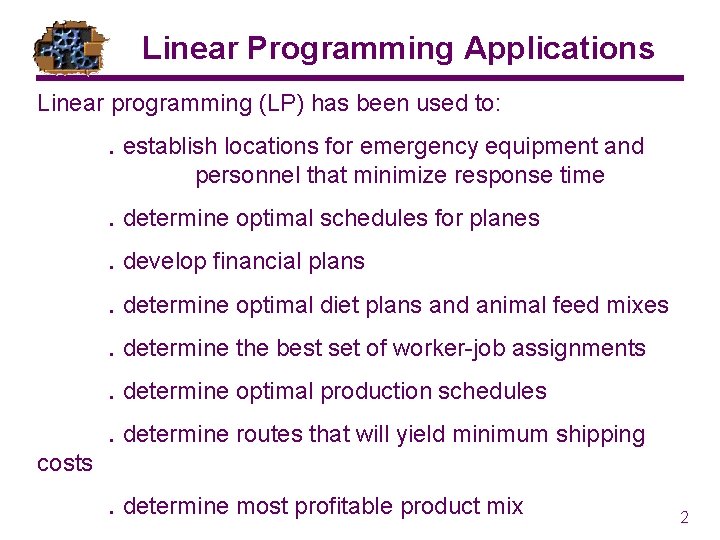 Linear Programming Applications

Linear programming (LP) has been used to:

. establish locations for emergency equipment and personnel that minimize response time

. determine optimal schedules for planes

. develop financial plans

. determine optimal diet plans and animal feed mixes

. determine the best set of worker-job assignments

. determine optimal production schedules

. determine routes that will yield minimum shipping costs

. determine most profitable product mix

2